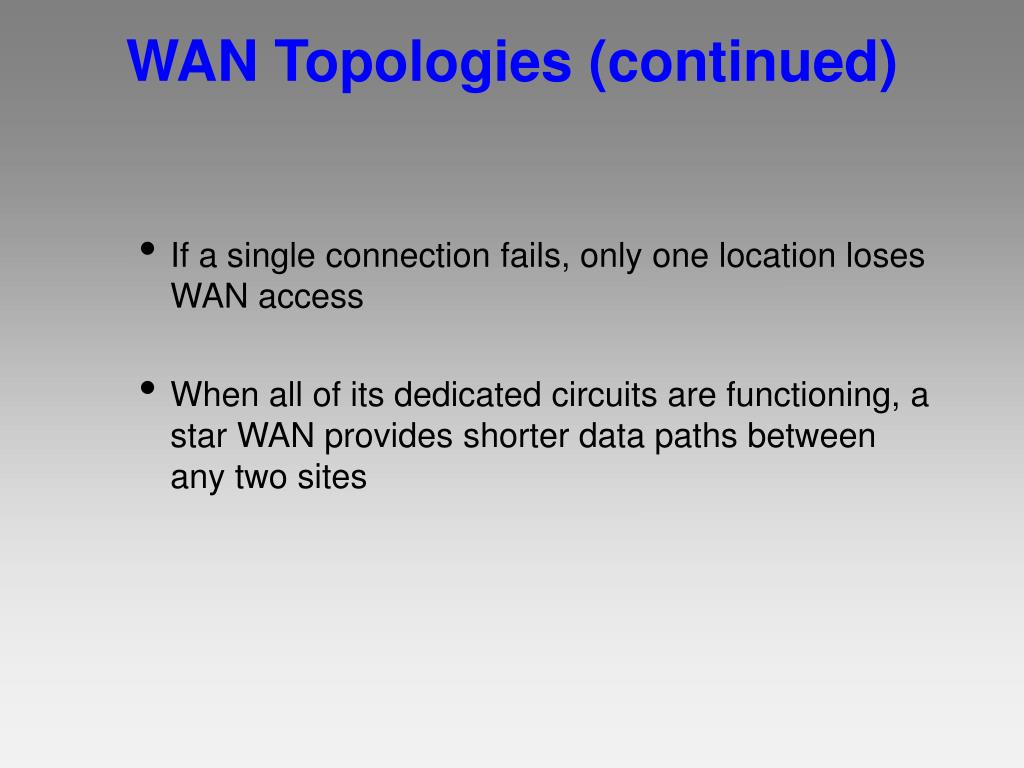 WAN Topologies (continued)

• If a single connection fails, only one location loses WAN access

• When all of its dedicated circuits are functioning, a star WAN provides shorter data paths between any two sites